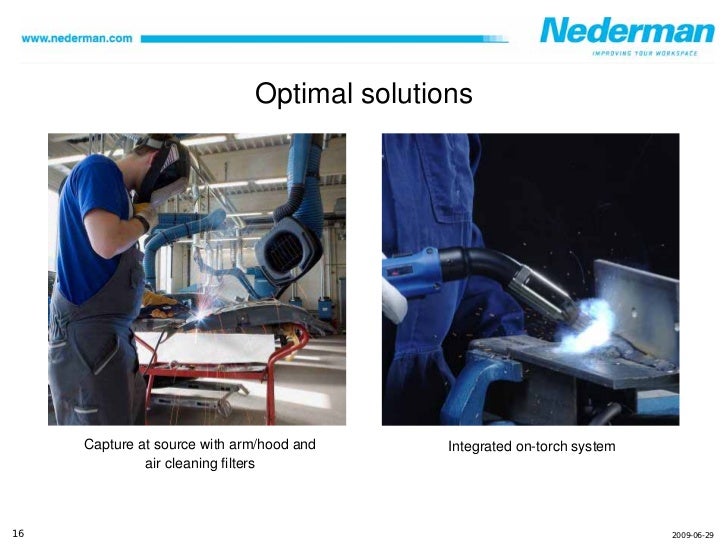 www.nederman.com

Nederman
IMPROVING YOUR WORKSPACE

Optimal solutions

Capture at source with arm/hood and air cleaning filters

Integrated on-torch system

16

2009-06-29